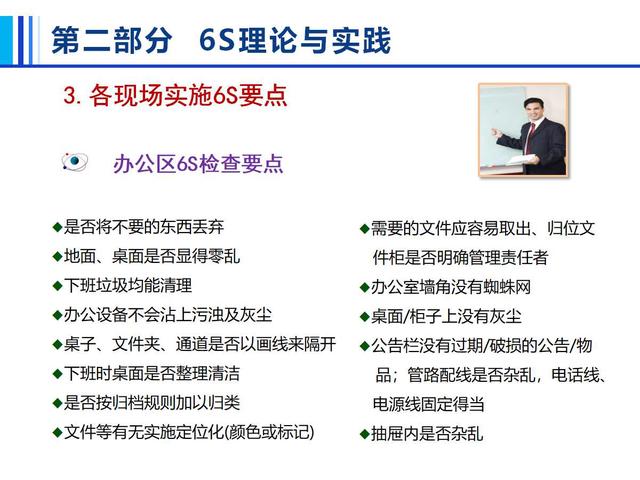 第二部分　6S理论与实践

3. 各现场实施6S要点

办公区6S检查要点

◆是否将不要的东西丢弃
◆地面、桌面是否显得零乱
◆下班垃圾均能清理
◆办公设备不会沾上污浊及灰尘
◆桌子、文件夹、通道是否以画线来隔开
◆下班时桌面是否整理清洁
◆是否按归档规则加以归类
◆文件等有无实施定位化(颜色或标记)

◆需要的文件应容易取出、归位文件柜是否明确管理责任者
◆办公室墙角没有蜘蛛网
◆桌面/柜子上没有灰尘
◆公告栏没有过期/破损的公告/物品；管路配线是否杂乱，电话线、电源线固定得当
◆抽屉内是否杂乱